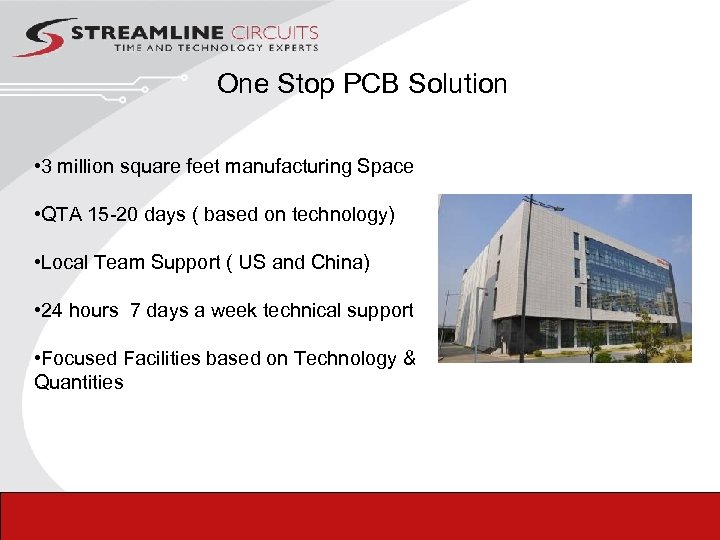 STREAMLINE CIRCUITS
TIME AND TECHNOLOGY EXPERTS

One Stop PCB Solution

•3 million square feet manufacturing Space

•QTA 15-20 days ( based on technology)

•Local Team Support ( US and China)

•24 hours 7 days a week technical support

•Focused Facilities based on Technology & Quantities